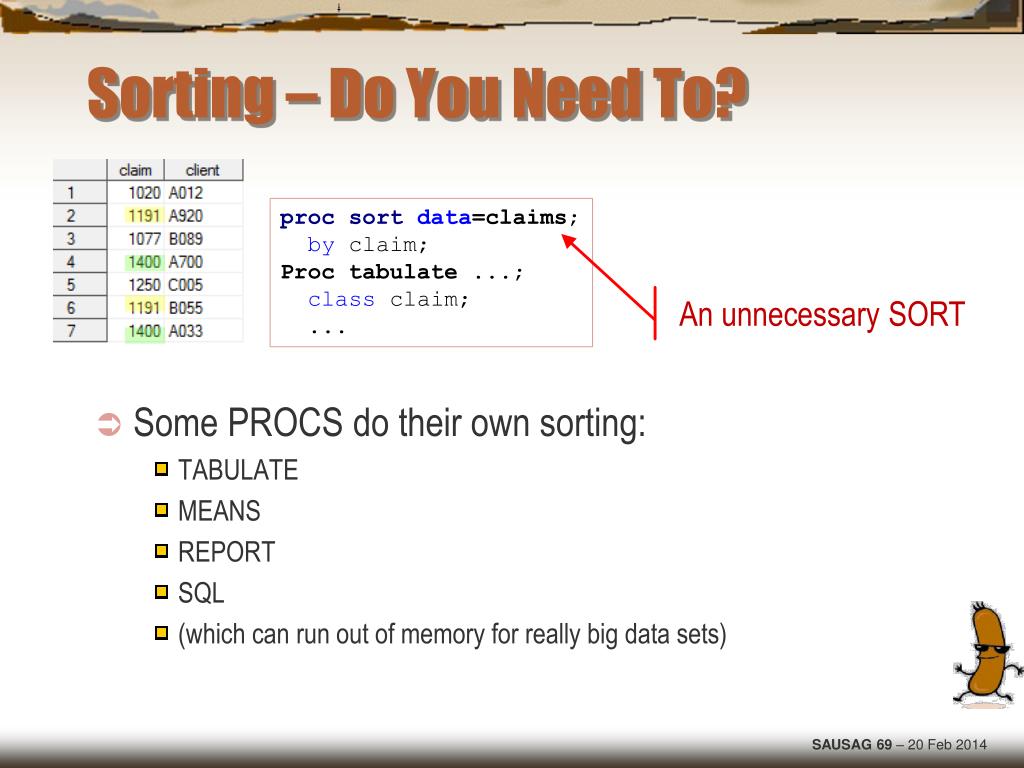 Sorting – Do You Need To?

| | claim | client |
|---|---|---|
| 1 | 1020 | A012 |
| 2 | 1191 | A920 |
| 3 | 1077 | B089 |
| 4 | 1400 | A700 |
| 5 | 1250 | C005 |
| 6 | 1191 | B055 |
| 7 | 1400 | A033 |

proc sort data=claims;
by claim;
Proc tabulate ...;
class claim;
...

An unnecessary SORT

Some PROCS do their own sorting:
TABULATE
MEANS
REPORT
SQL
(which can run out of memory for really big data sets)

SAUSAG 69 – 20 Feb 2014